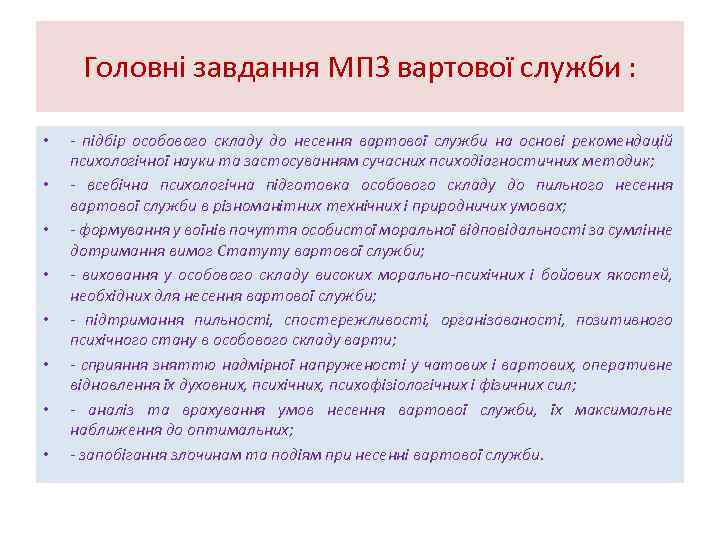 Головні завдання МПЗ вартової служби :

• - підбір особового складу до несення вартової служби на основі рекомендацій психологічної науки та застосуванням сучасних психодіагностичних методик;
• - всебічна психологічна підготовка особового складу до пильного несення вартової служби в різноманітних технічних і природничих умовах;
• - формування у воїнів почуття особистої моральної відповідальності за сумлінне дотримання вимог Статуту вартової служби;
• - виховання у особового складу високих морально-психічних і бойових якостей, необхідних для несення вартової служби;
• - підтримання пильності, спостережливості, організованості, позитивного психічного стану в особового складу варти;
• - сприяння зняттю надмірної напруженості у чатових і вартових, оперативне відновлення їх духовних, психічних, психофізіологічних і фізичних сил;
• - аналіз та врахування умов несення вартової служби, їх максимальне наближення до оптимальних;
• - запобігання злочинам та подіям при несенні вартової служби.